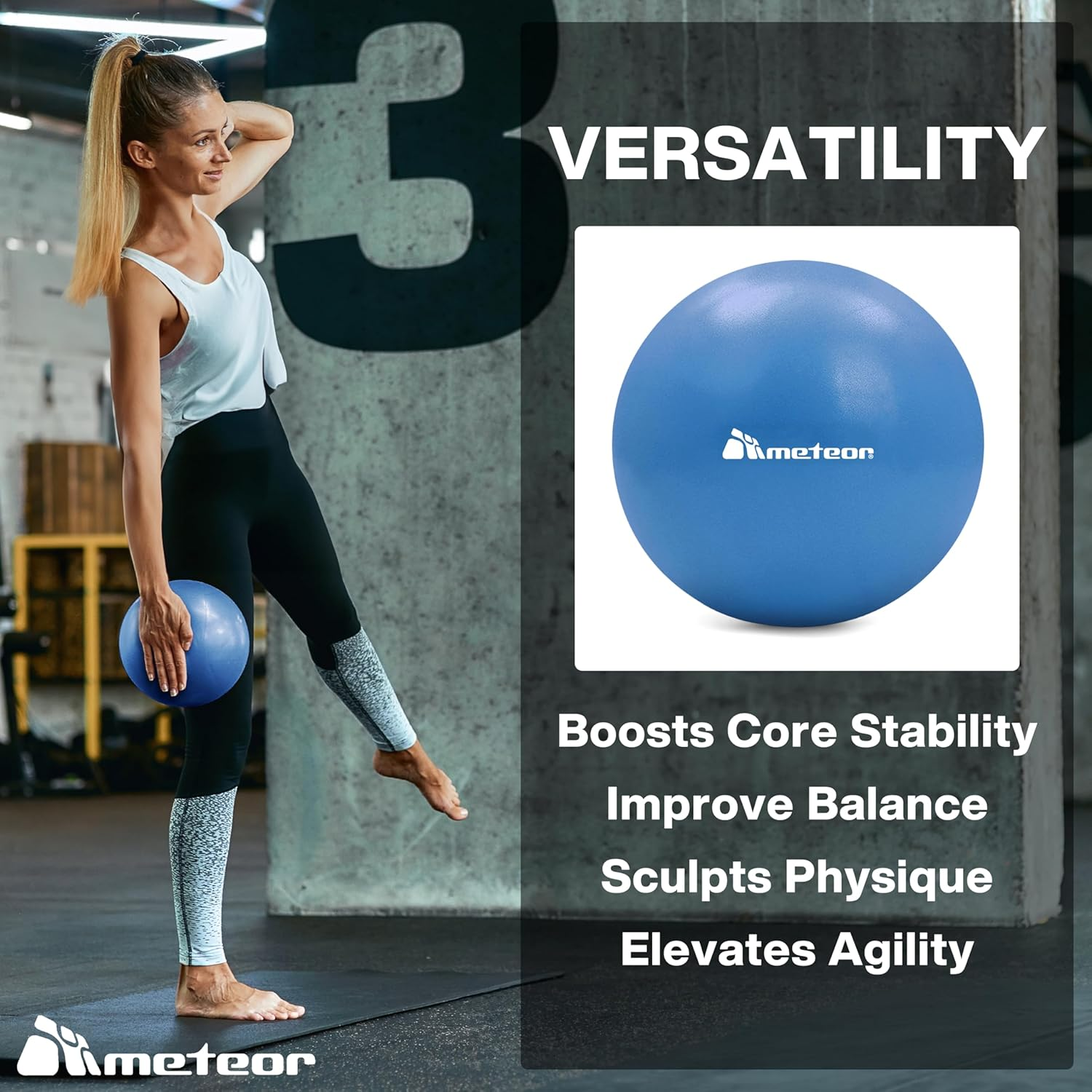 3

VERSATILITY

meteor

Boosts Core Stability
Improve Balance
Sculpts Physique
Elevates Agility

meteor